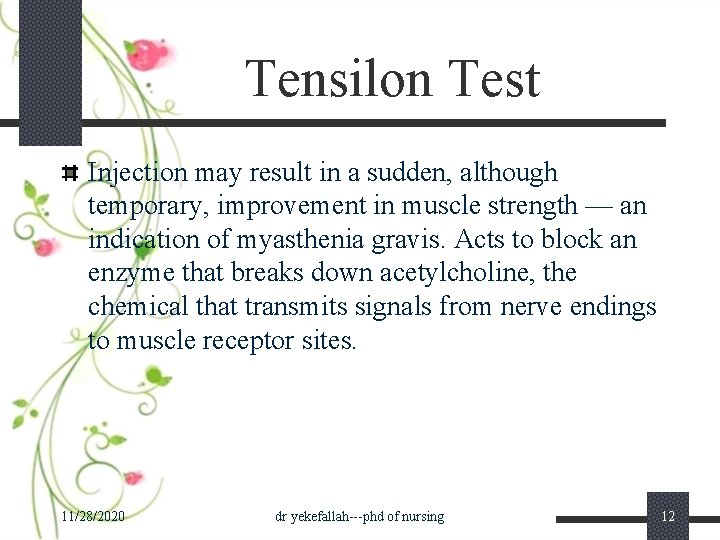 Tensilon Test

Injection may result in a sudden, although temporary, improvement in muscle strength — an indication of myasthenia gravis. Acts to block an enzyme that breaks down acetylcholine, the chemical that transmits signals from nerve endings to muscle receptor sites.

11/28/2020

dr yekefallah---phd of nursing

12